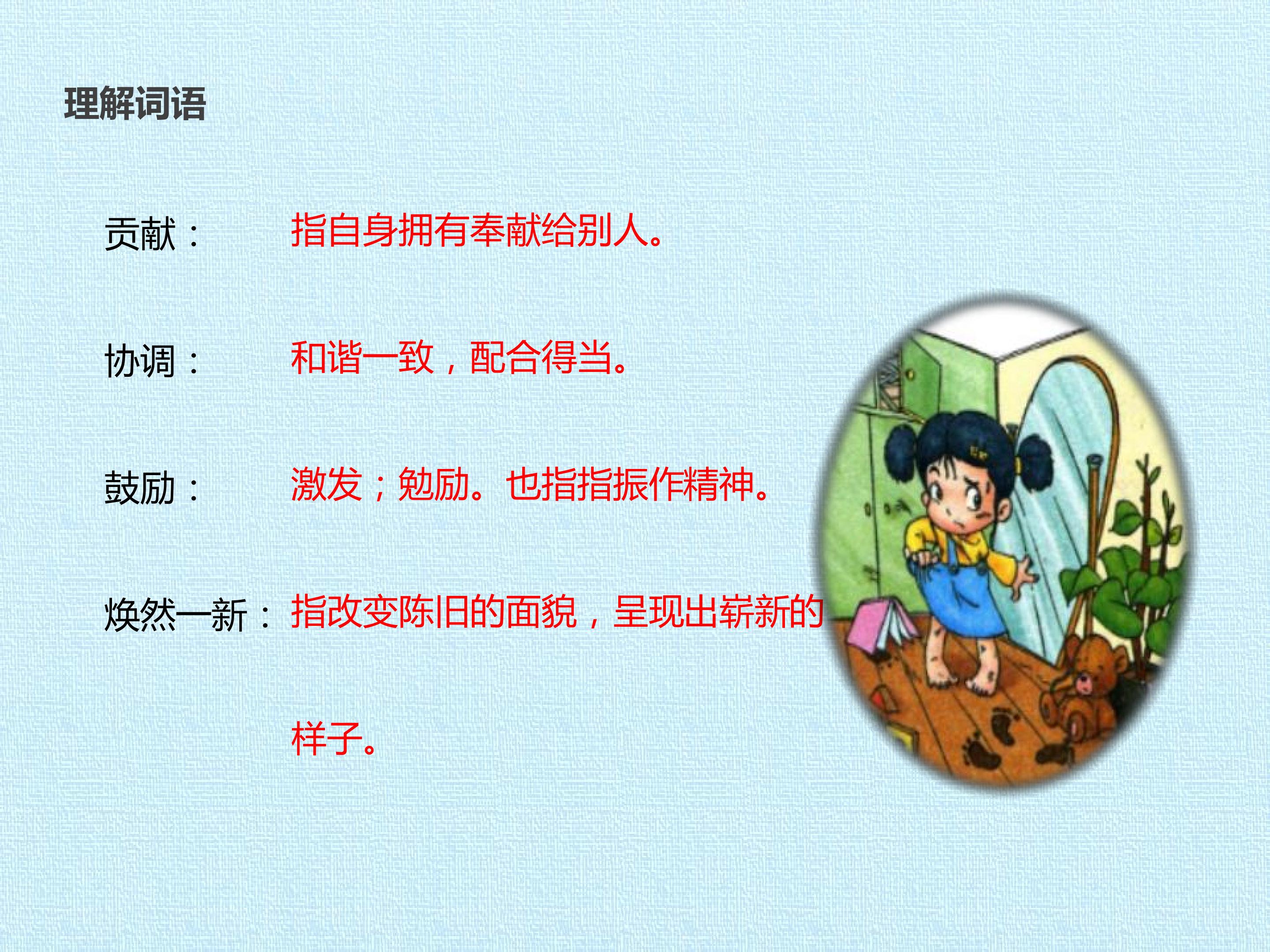 理解词语

贡献： 指自身拥有奉献给别人。

协调： 和谐一致，配合得当。

鼓励： 激发；勉励。也指指振作精神。

焕然一新： 指改变陈旧的面貌，呈现出崭新的样子。